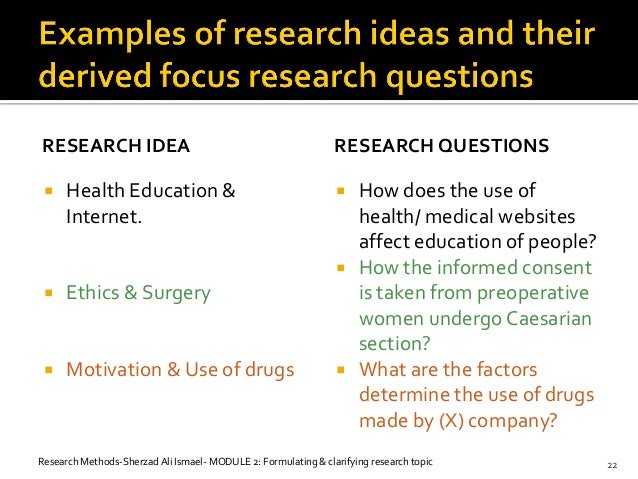 Examples of research ideas and their derived focus research questions

RESEARCH IDEA

- Health Education & Internet.
- Ethics & Surgery
- Motivation & Use of drugs

RESEARCH QUESTIONS

- How does the use of health/ medical websites affect education of people?
- How the informed consent is taken from preoperative women undergo Caesarian section?
- What are the factors determine the use of drugs made by (X) company?

Research Methods-Sherzad Ali Ismael- MODULE 2: Formulating & clarifying research topic

22